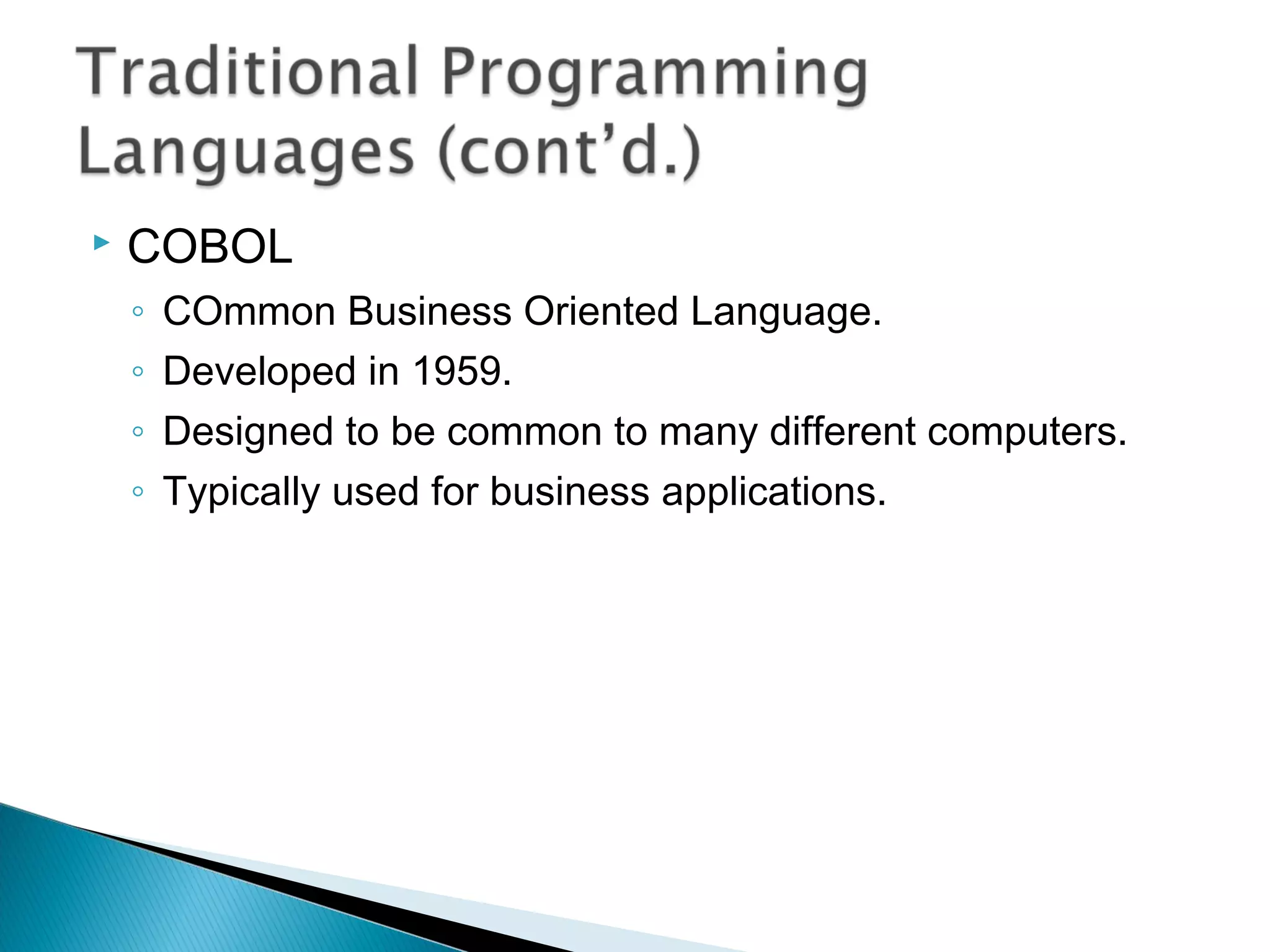 Traditional Programming Languages (cont'd.)

COBOL

COmmon Business Oriented Language.

Developed in 1959.

Designed to be common to many different computers.

Typically used for business applications.